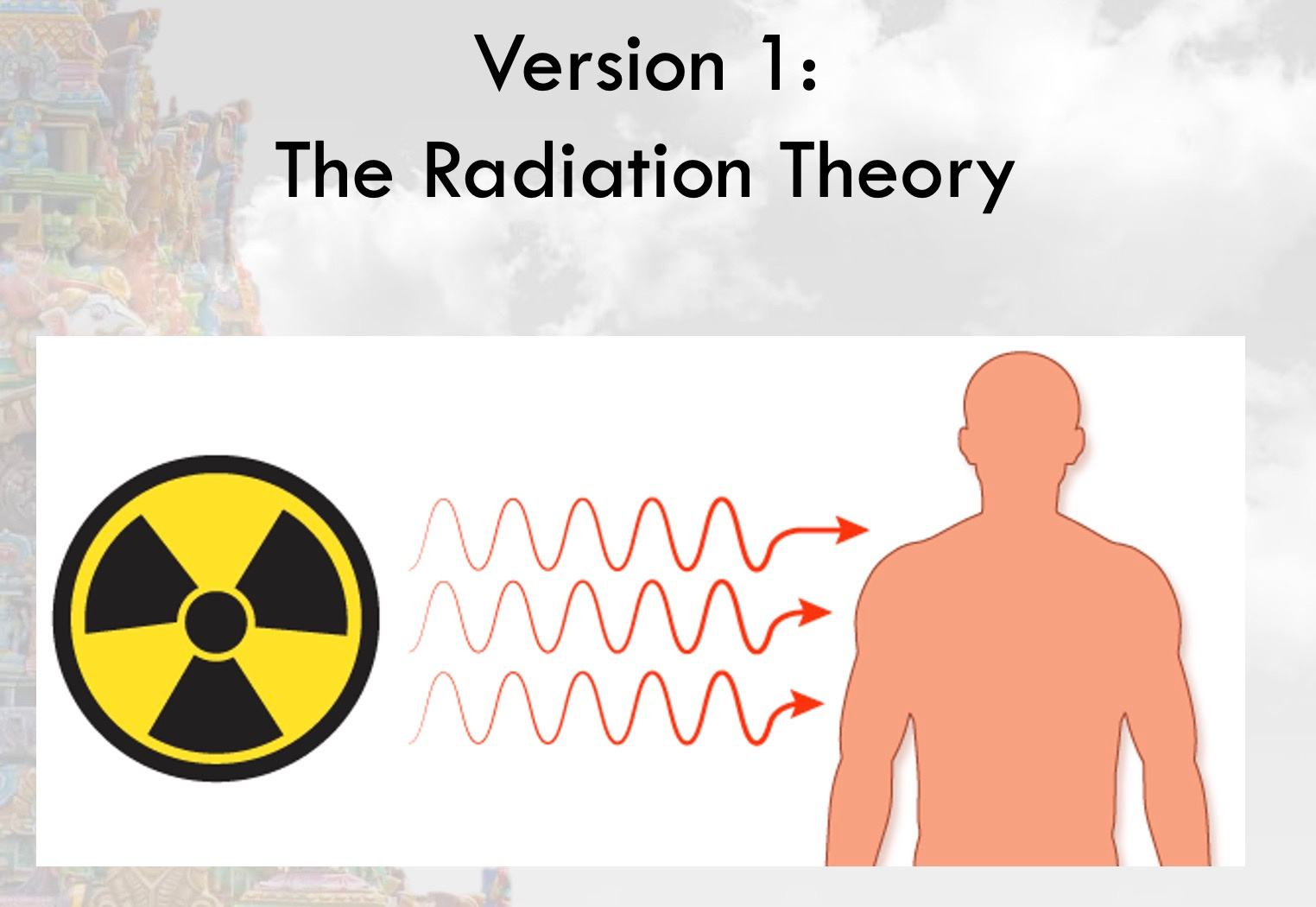 Version 1:
The Radiation Theory